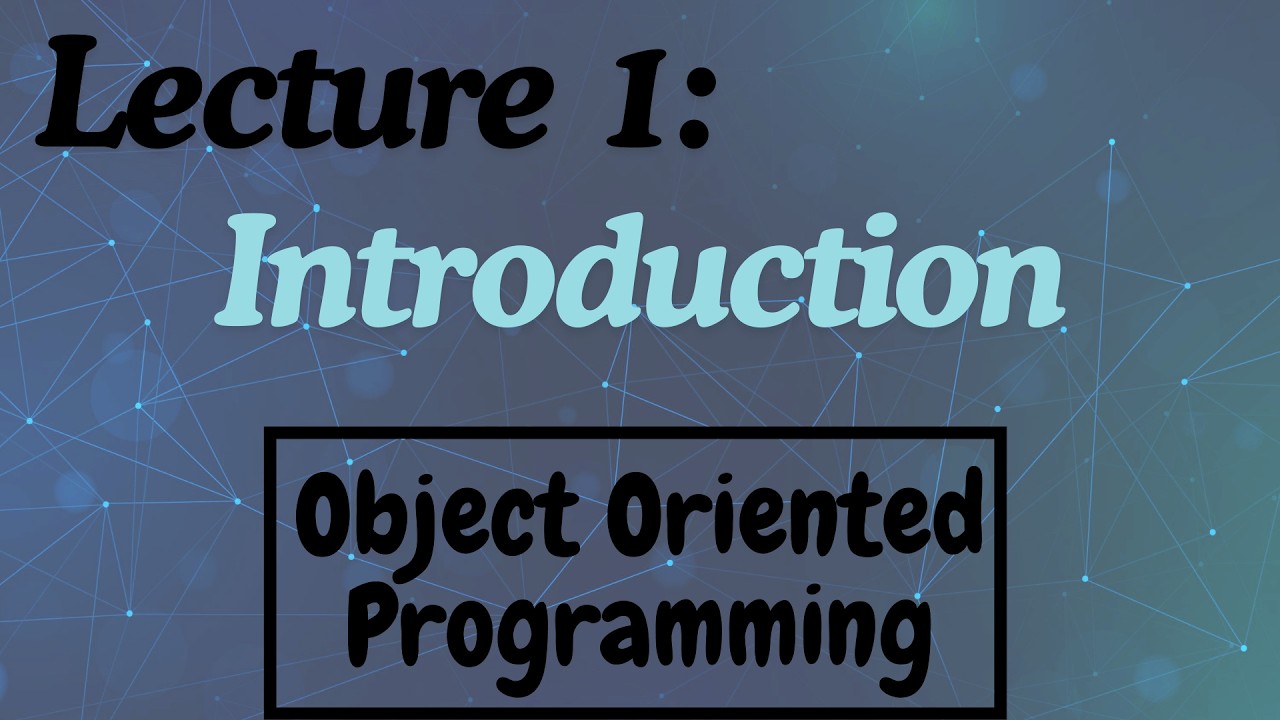 Lecture 1:
Introduction

Object Oriented
Programming